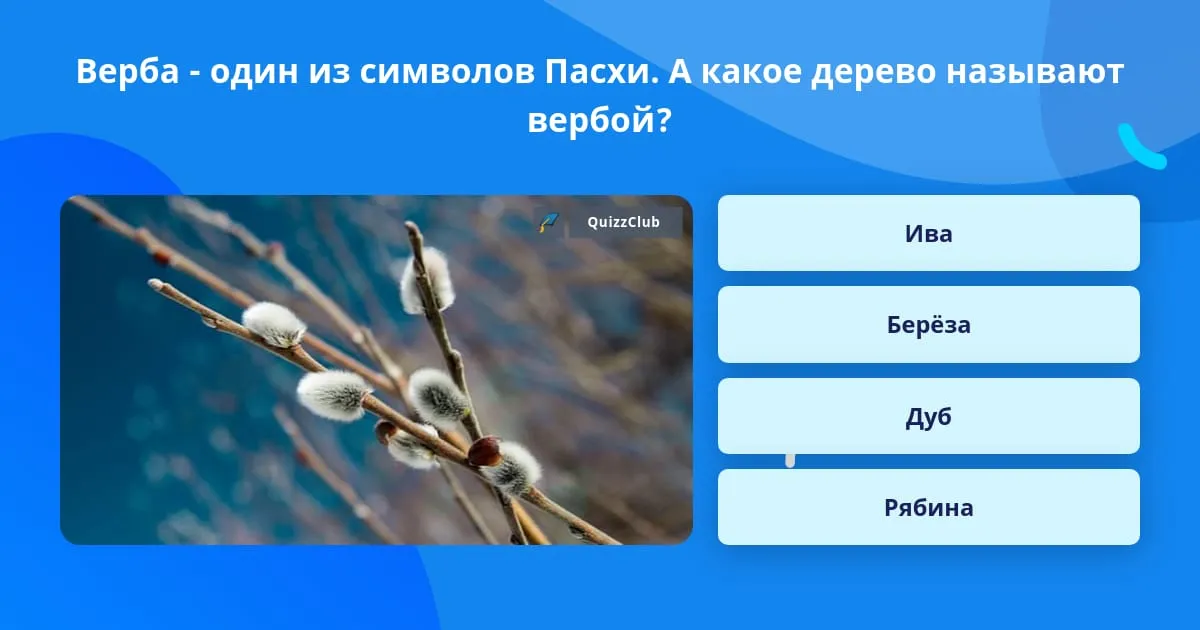 Верба - один из символов Пасхи. А какое дерево называют вербой?

QuizzClub

Ива

Берёза

Дуб

Рябина